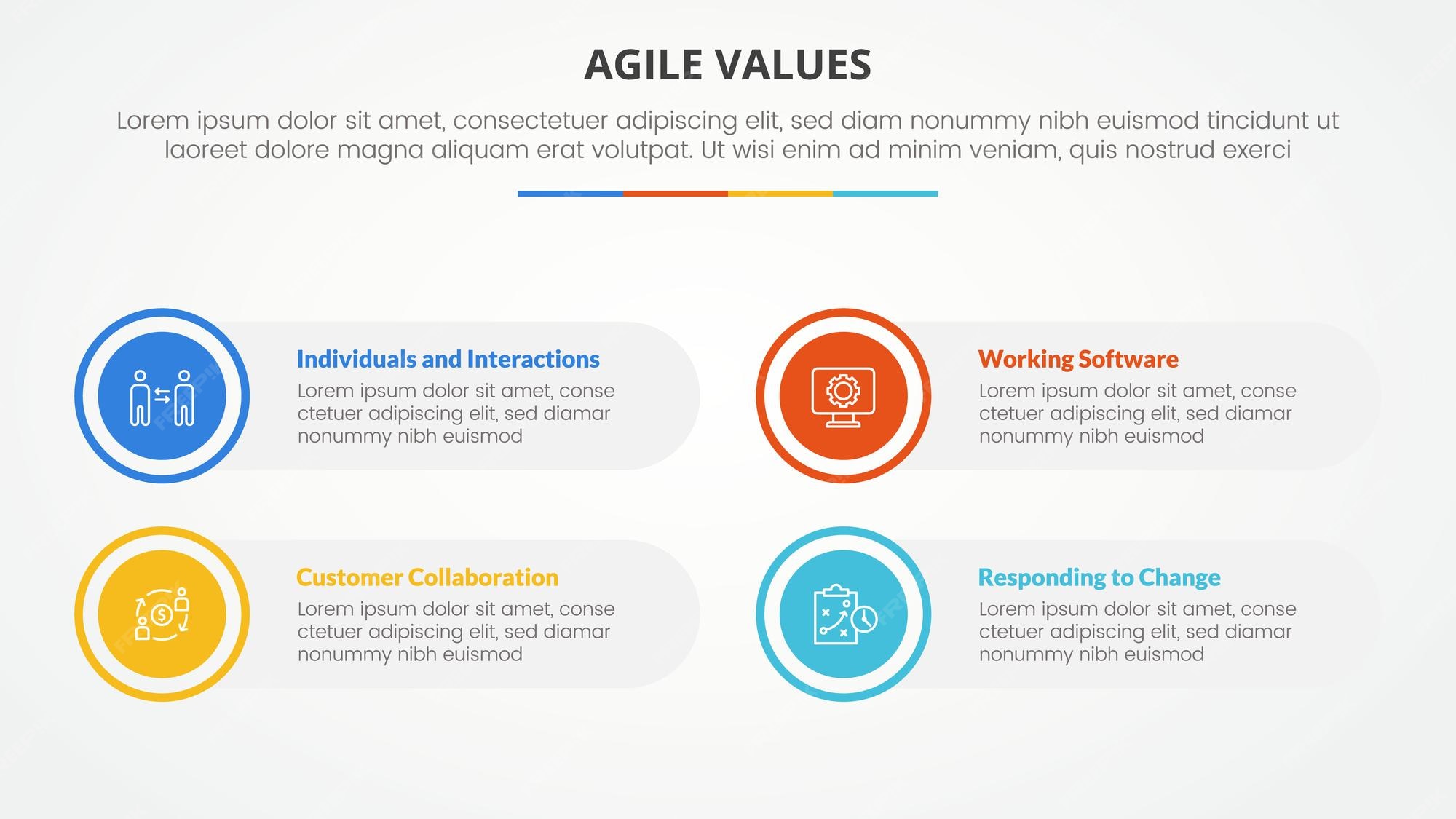 AGILE VALUES

Lorem ipsum dolor sit amet, consectetuer adipiscing elit, sed diam nonummy nibh euismod tincidunt ut laoreet dolore magna aliquam erat volutpat. Ut wisi enim ad minim veniam, quis nostrud exerci

Individuals and Interactions
Lorem ipsum dolor sit amet, conse ctetuer adipiscing elit, sed diamar nonummy nibh euismod

Working Software
Lorem ipsum dolor sit amet, conse ctetuer adipiscing elit, sed diamar nonummy nibh euismod

Customer Collaboration
Lorem ipsum dolor sit amet, conse ctetuer adipiscing elit, sed diamar nonummy nibh euismod

Responding to Change
Lorem ipsum dolor sit amet, conse ctetuer adipiscing elit, sed diamar nonummy nibh euismod